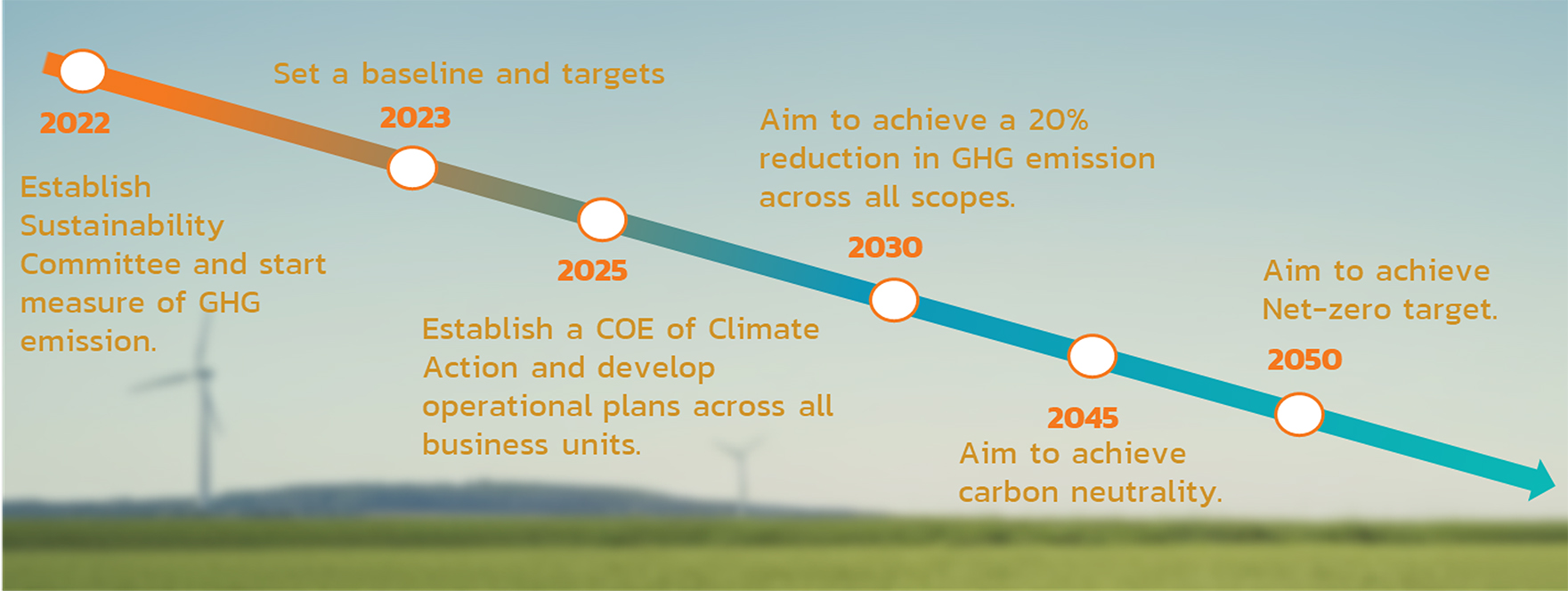 2022

Establish Sustainability Committee and start measure of GHG emission.

Set a baseline and targets

2023

2025

Establish a COE of Climate Action and develop operational plans across all business units.

Aim to achieve a 20% reduction in GHG emission across all scopes.

2030

2045

Aim to achieve carbon neutrality.

Aim to achieve Net-zero target.

2050